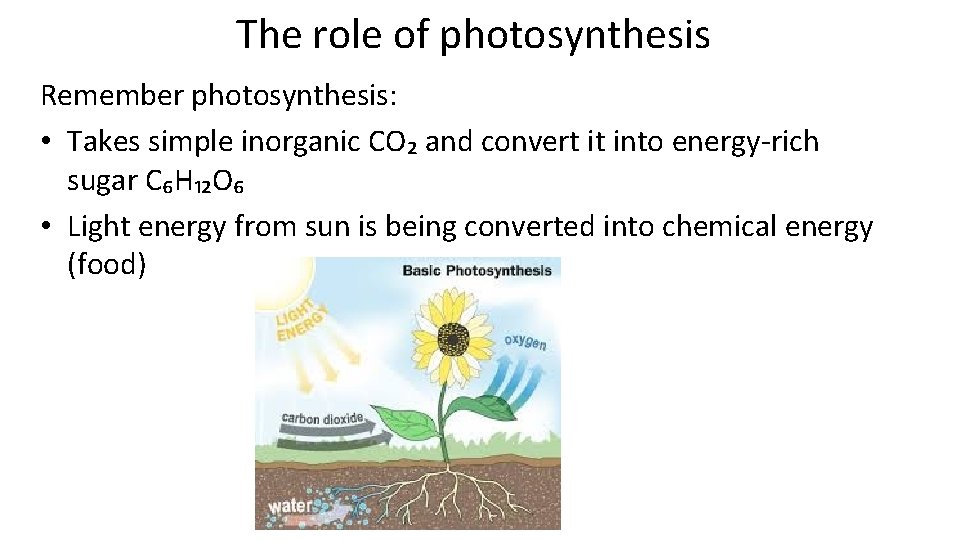 The role of photosynthesis

Remember photosynthesis:

• Takes simple inorganic $CO_2$ and convert it into energy-rich sugar $C_6H_{12}O_6$

• Light energy from sun is being converted into chemical energy (food)

Basic Photosynthesis

LIGHT ENERGY

oxygen

carbon dioxide

water